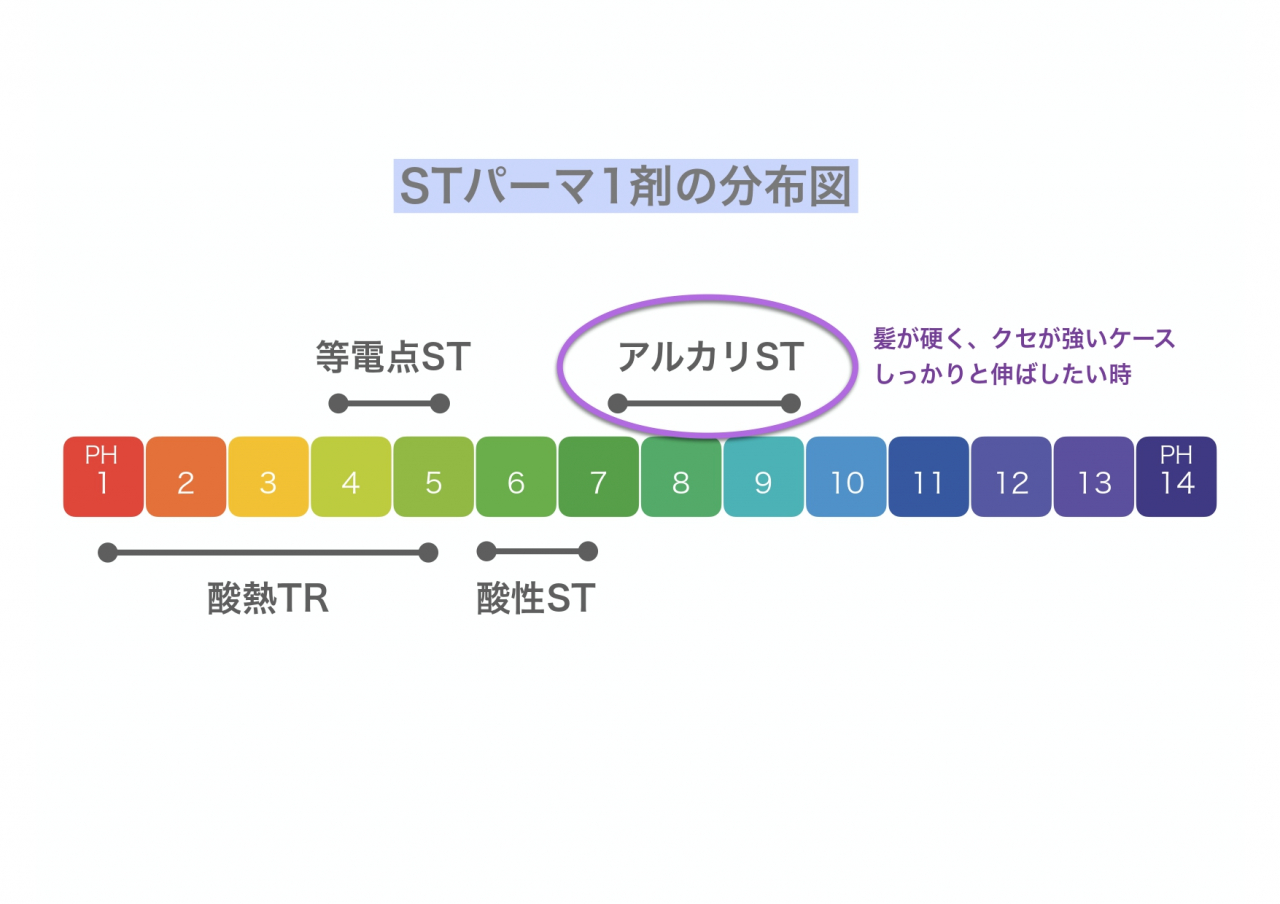 STパーマ1剤の分布図

等電点ST

アルカリST

髪が硬く、クセが強いケース
しっかりと伸ばしたい時

PH
1

2

3

4

5

6

7

8

9

10

11

12

13

PH
14

酸熱TR

酸性ST